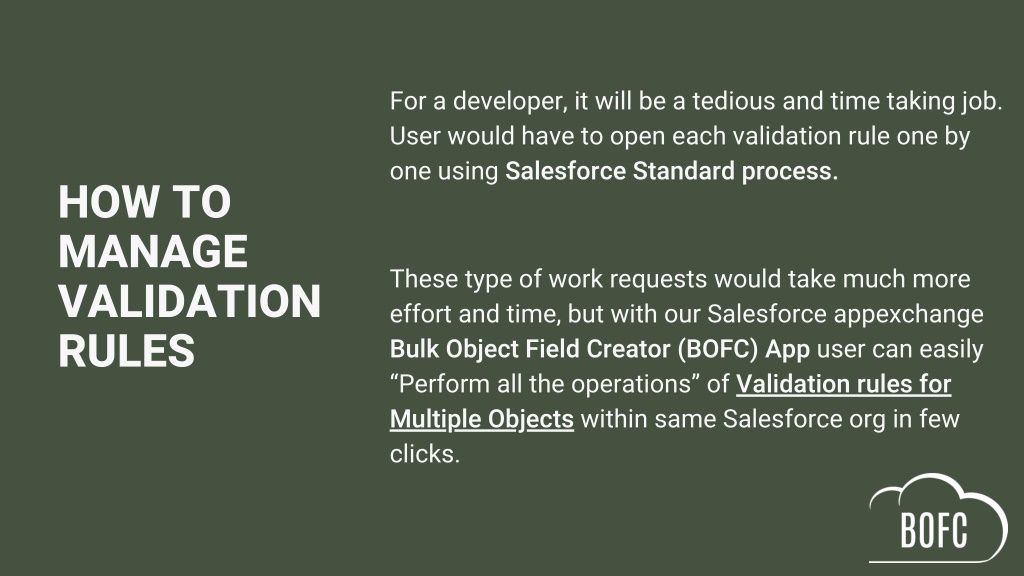 HOW TO MANAGE VALIDATION RULES

For a developer, it will be a tedious and time taking job. User would have to open each validation rule one by one using Salesforce Standard process.

These type of work requests would take much more effort and time, but with our Salesforce appexchange Bulk Object Field Creator (BOFC) App user can easily “Perform all the operations” of Validation rules for Multiple Objects within same Salesforce org in few clicks.

BOFC